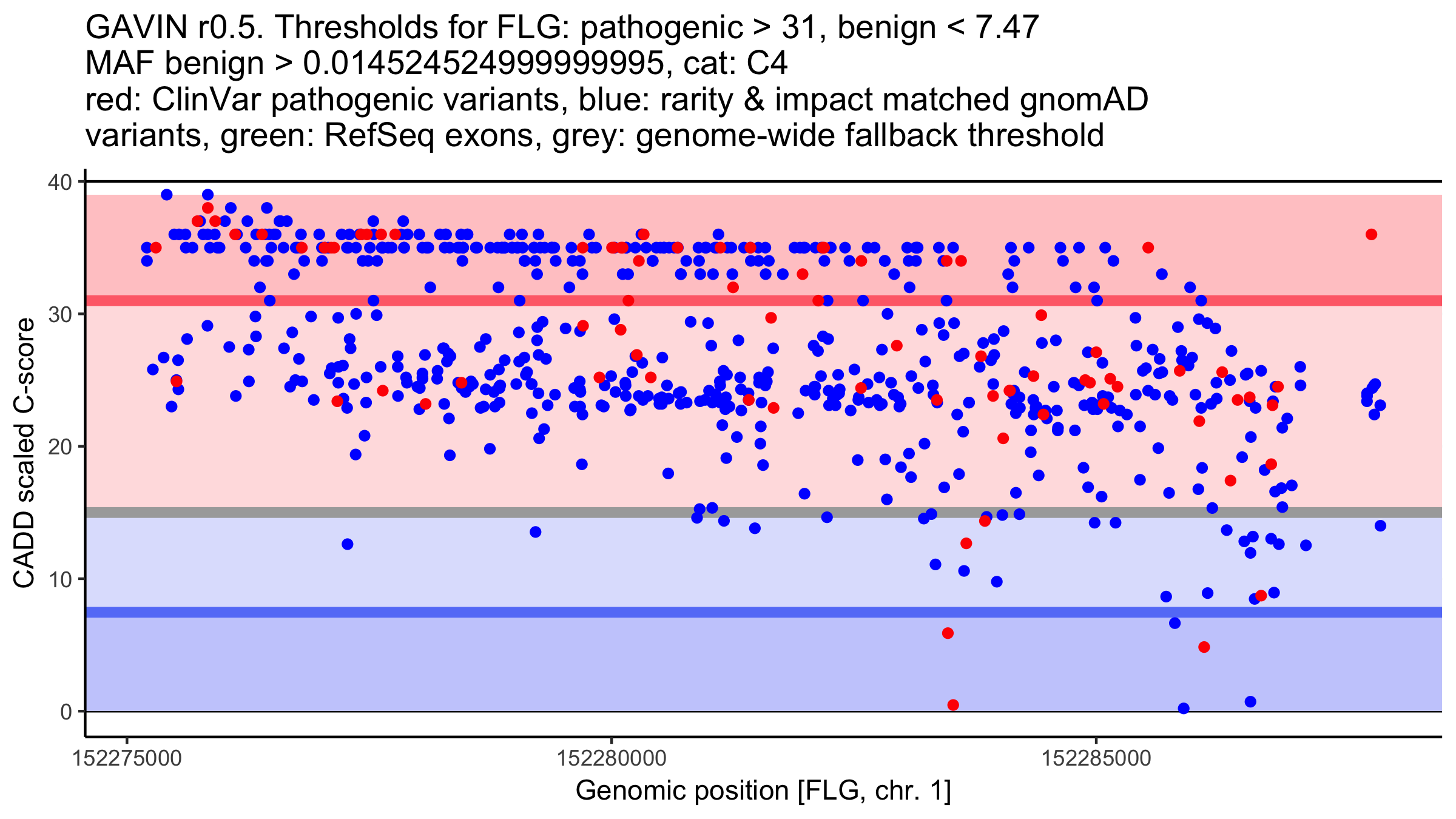 GAVIN r0.5. Thresholds for FLG: pathogenic > 31, benign < 7.47
MAF benign > 0.014524524999999995, cat: C4
red: ClinVar pathogenic variants, blue: rarity & impact matched gnomAD variants, green: RefSeq exons, grey: genome-wide fallback threshold

CADD scaled C-score

40
30
20
10
0

152275000
152280000
152285000

Genomic position [FLG, chr. 1]